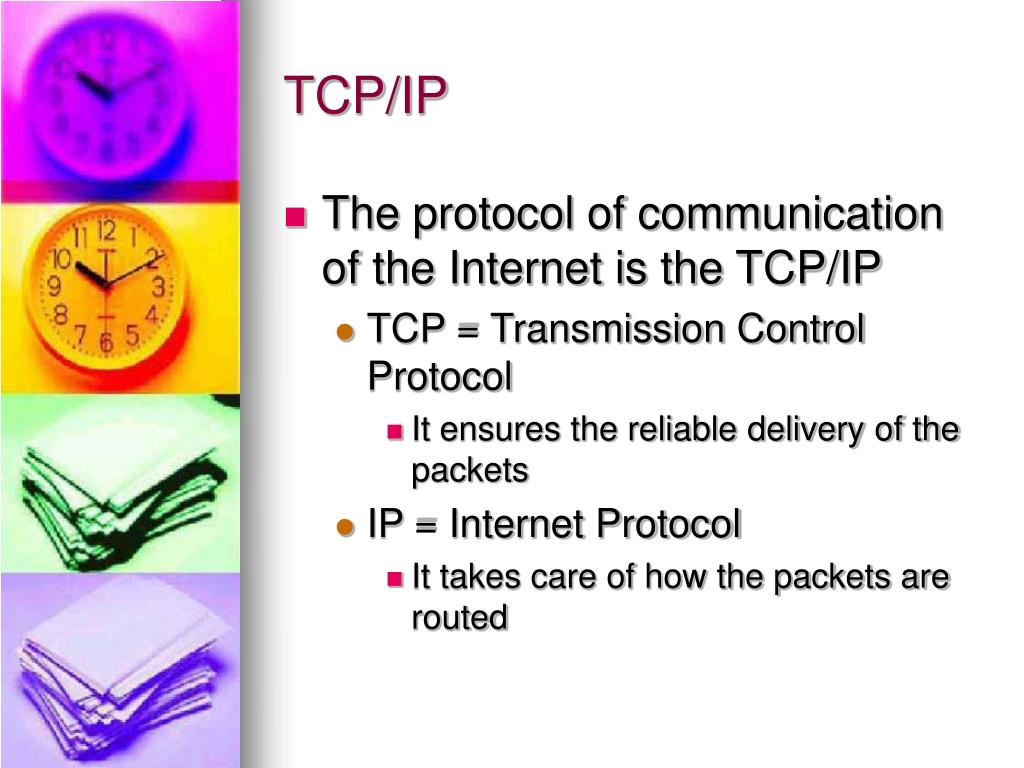 TCP/IP

The protocol of communication of the Internet is the TCP/IP

TCP = Transmission Control Protocol

It ensures the reliable delivery of the packets

IP = Internet Protocol

It takes care of how the packets are routed